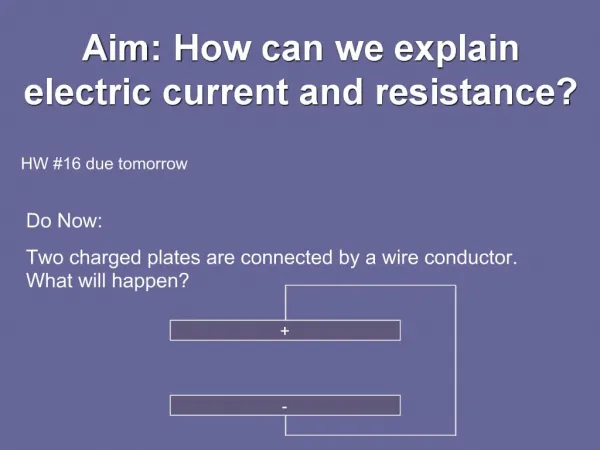 Aim: How can we explain electric current and resistance?

HW #16 due tomorrow

Do Now:

Two charged plates are connected by a wire conductor. What will happen?

+

-